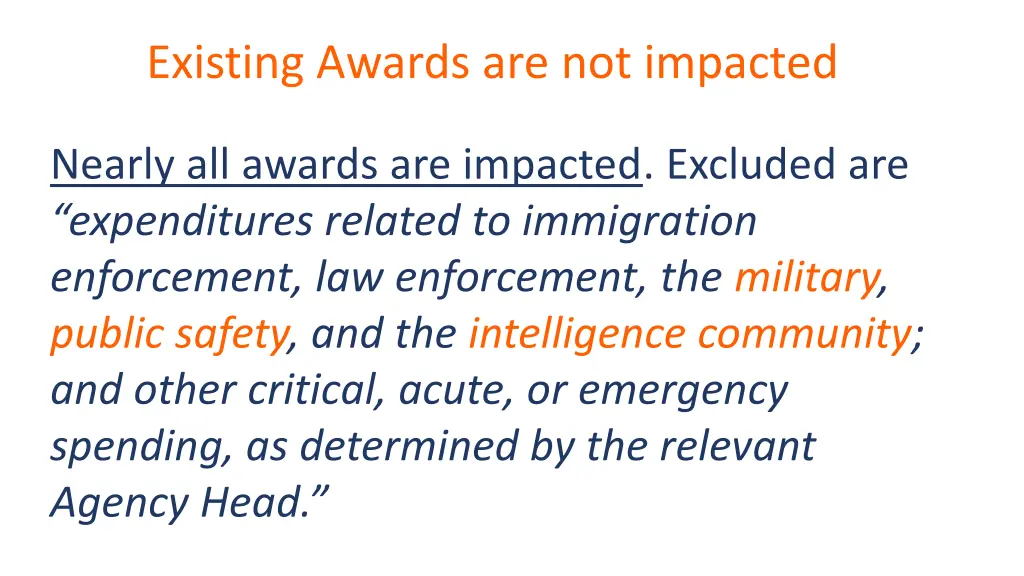 Existing Awards are not impacted

Nearly all awards are impacted. Excluded are “expenditures related to immigration enforcement, law enforcement, the military, public safety, and the intelligence community; and other critical, acute, or emergency spending, as determined by the relevant Agency Head.”